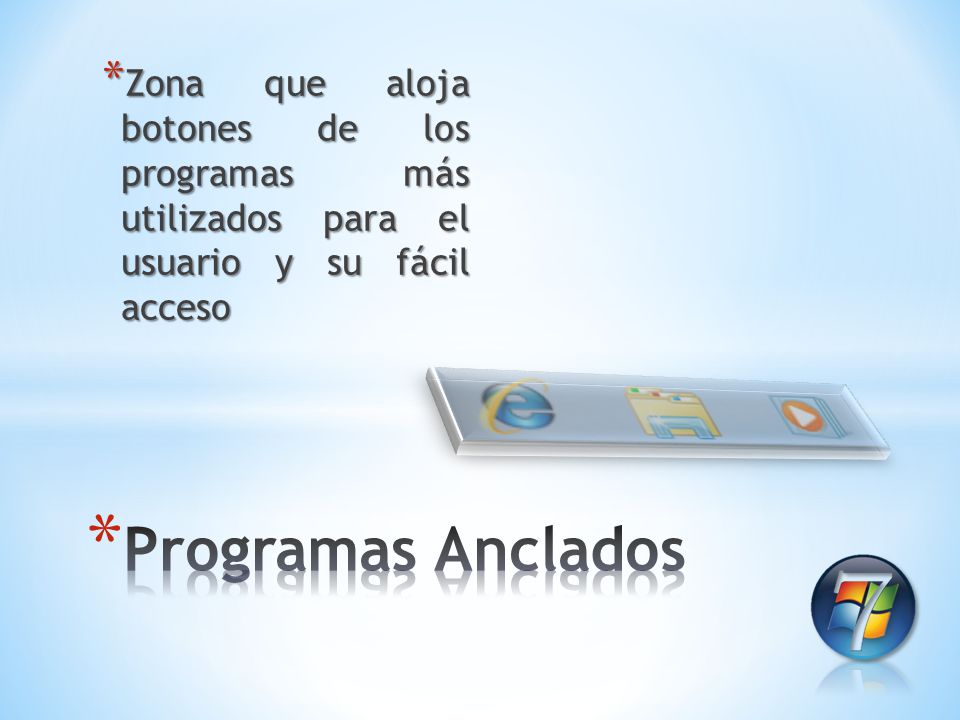 *Zona que aloja botones de los programas más utilizados para el usuario y su fácil acceso

*Programas Anclados

7